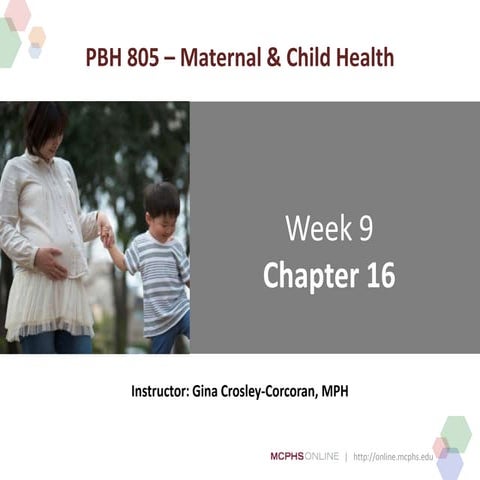 PBH 805 – Maternal & Child Health

Week 9
Chapter 16

Instructor: Gina Crosley-Corcoran, MPH

MCPHSONLINE | http://online.mcphs.edu